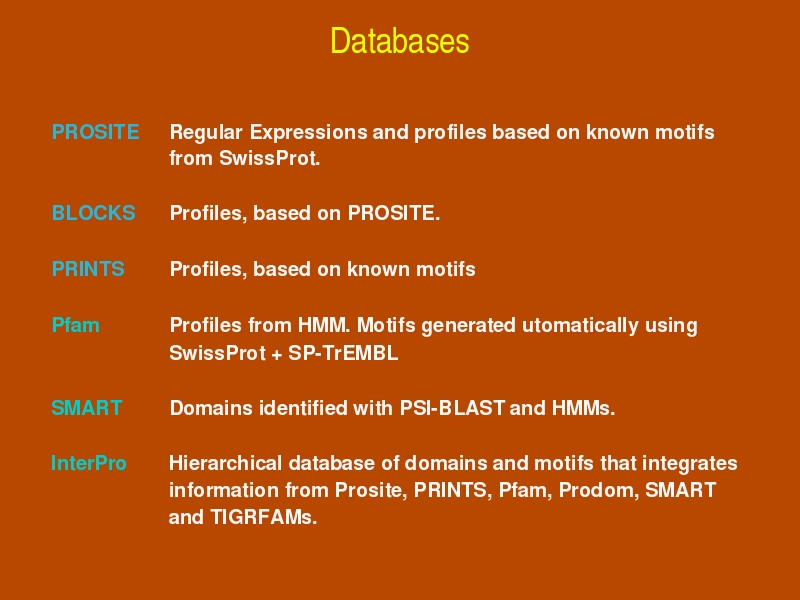 Databases

PROSITE Regular Expressions and profiles based on known motifs from SwissProt.

BLOCKS Profiles, based on PROSITE.

PRINTS Profiles, based on known motifs

Pfam Profiles from HMM. Motifs generated utomatically using SwissProt + SP-TrEMBL

SMART Domains identified with PSI-BLAST and HMMs.

InterPro Hierarchical database of domains and motifs that integrates information from Prosite, PRINTS, Pfam, Prodom, SMART and TIGRFAMs.